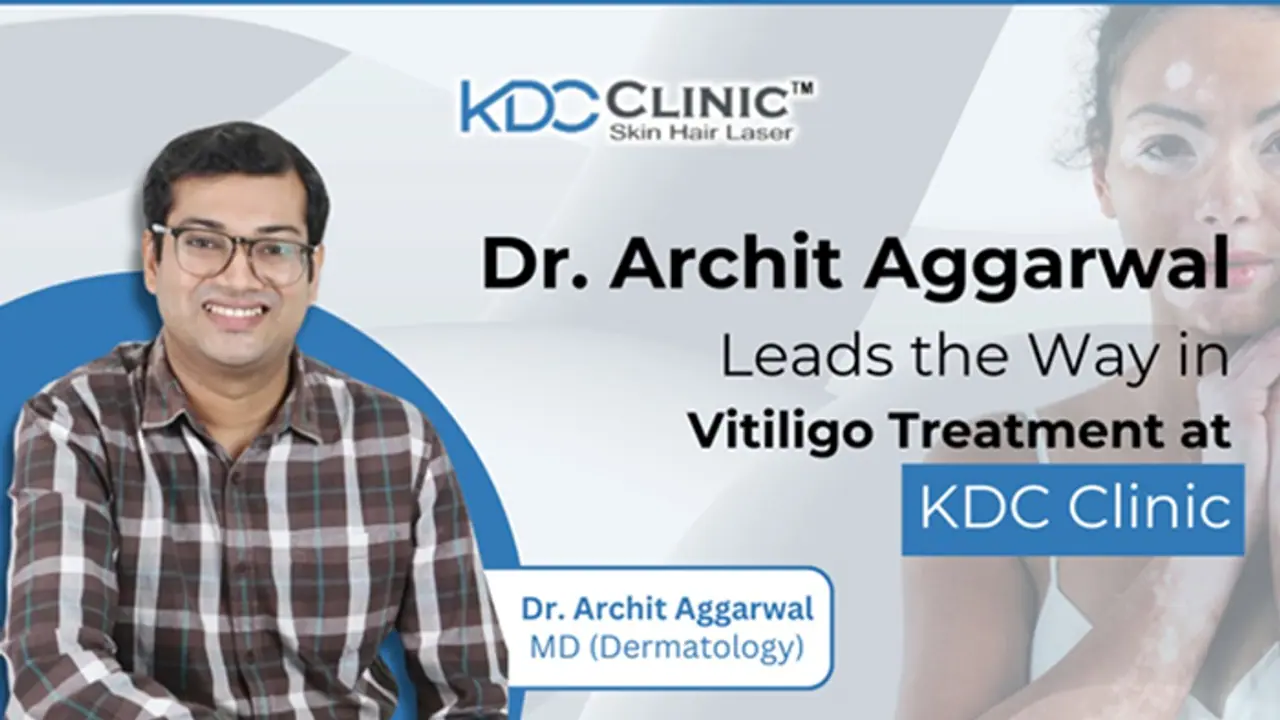 KDC CLINIC™
Skin Hair Laser

Dr. Archit Aggarwal
Leads the Way in
Vitiligo Treatment at
KDC Clinic

Dr. Archit Aggarwal
MD (Dermatology)